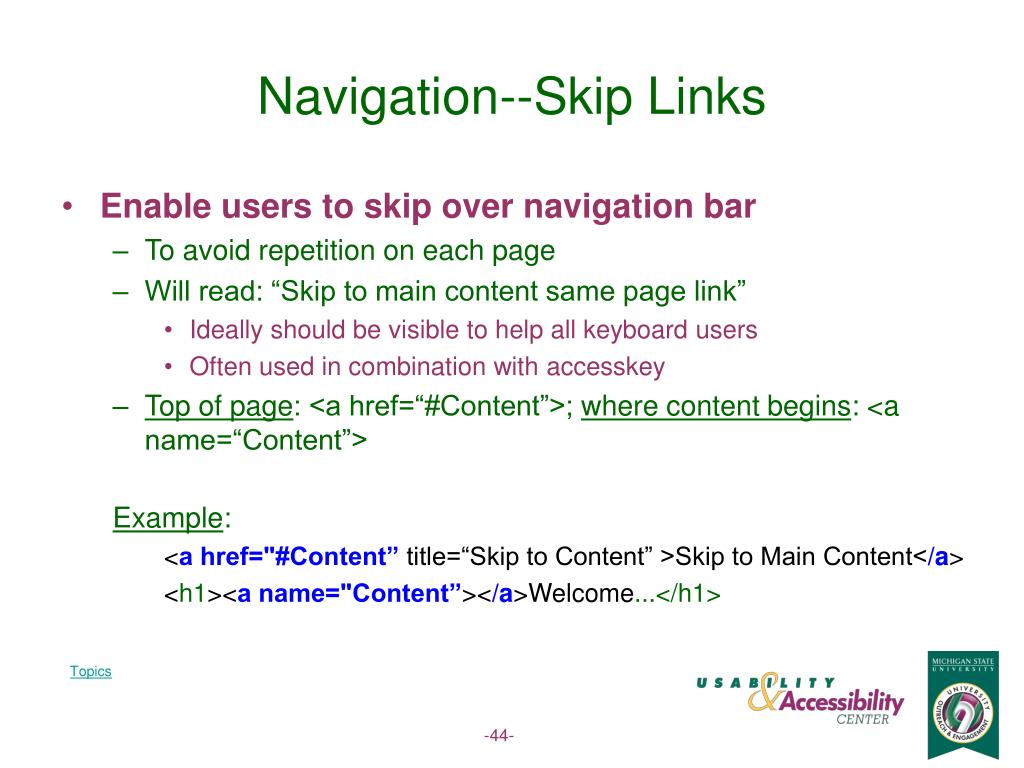 Navigation--Skip Links

• Enable users to skip over navigation bar
– To avoid repetition on each page
– Will read: “Skip to main content same page link”
• Ideally should be visible to help all keyboard users
• Often used in combination with accesskey
– Top of page: <a href=“#Content”>; where content begins: <a name=“Content”>

Example:
<a href="#Content” title=“Skip to Content” >Skip to Main Content</a>
<h1><a name="Content”></a>Welcome...</h1>

Topics

USABILITY & Accessibility CENTER

MICHIGAN STATE UNIVERSITY
UNIVERSITY OUTREACH & ENGAGEMENT

-44-